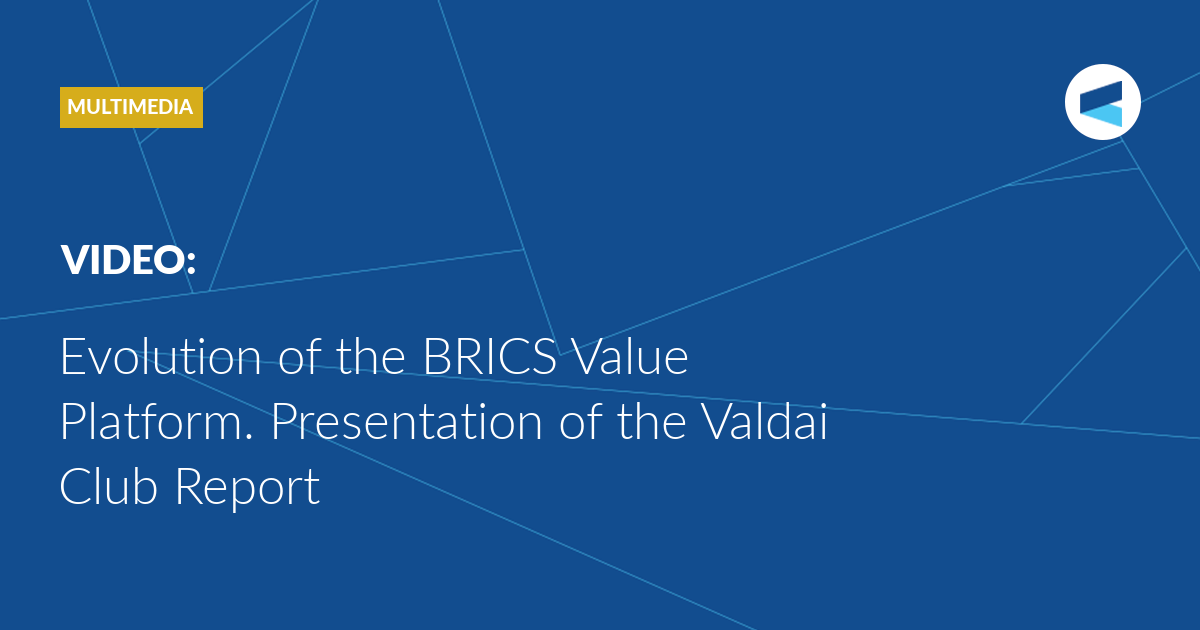 MULTIMEDIA

VIDEO:

Evolution of the BRICS Value Platform. Presentation of the Valdai Club Report